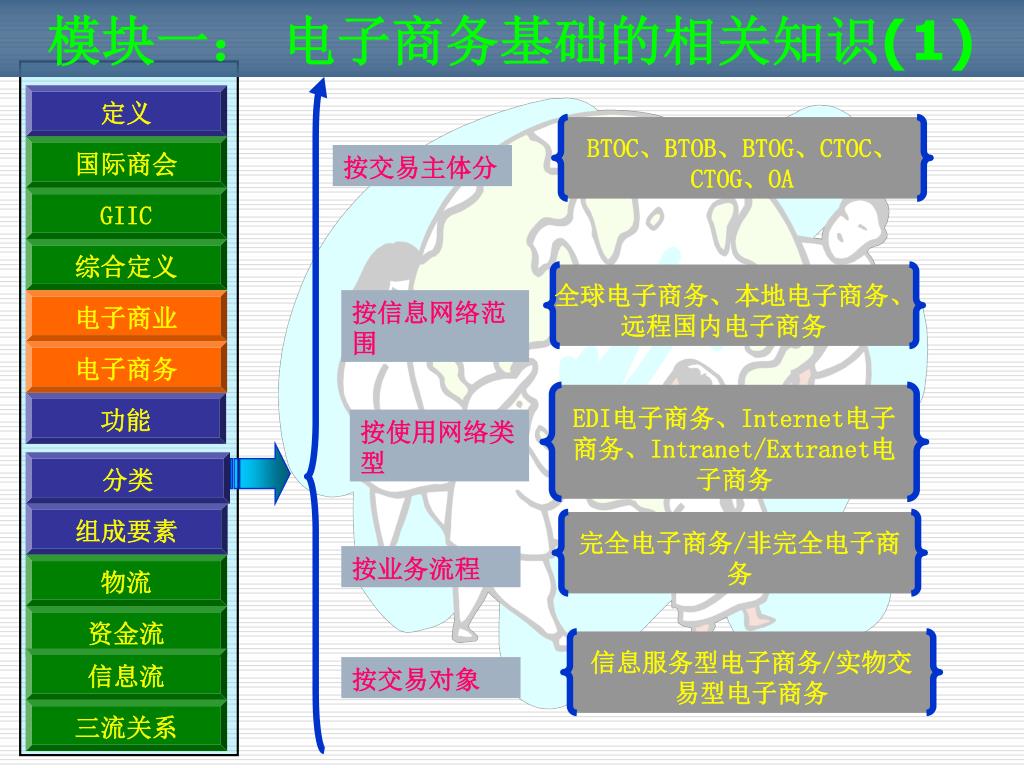 模块一： 电子商务基础的相关知识(1)

定义
国际商会
GIIC
综合定义
电子商业
电子商务
功能
分类
组成要素
物流
资金流
信息流
三流关系

按交易主体分
BTOC、BTOB、BTOG、CTOC、CTOG、OA

按信息网络范围
全球电子商务、本地电子商务、远程国内电子商务

按使用网络类型
EDI电子商务、Internet电子商务、Intranet/Extranet电子商务

按业务流程
完全电子商务/非完全电子商务

按交易对象
信息服务型电子商务/实物交易型电子商务